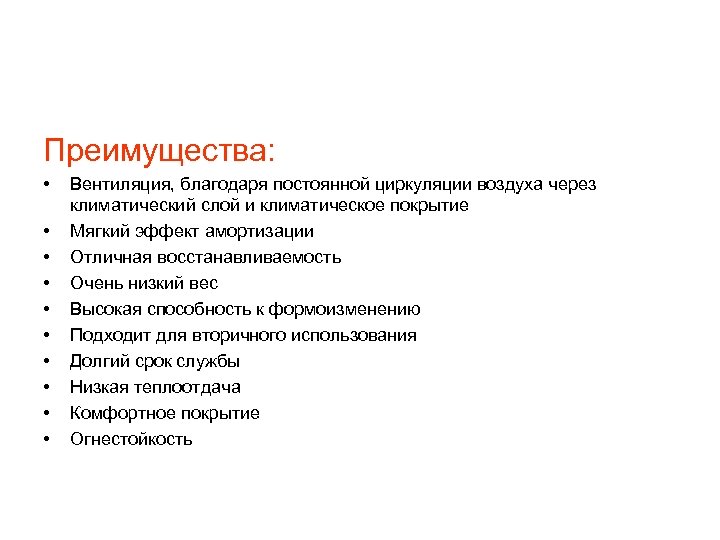 Преимущества:

• Вентиляция, благодаря постоянной циркуляции воздуха через климатический слой и климатическое покрытие
• Мягкий эффект амортизации
• Отличная восстанавливаемость
• Очень низкий вес
• Высокая способность к формоизменению
• Подходит для вторичного использования
• Долгий срок службы
• Низкая теплоотдача
• Комфортное покрытие
• Огнестойкость